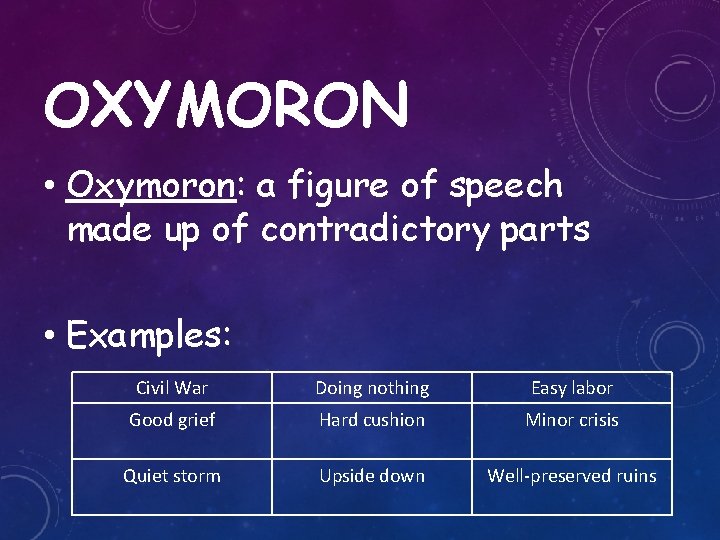 OXYMORON

• Oxymoron: a figure of speech made up of contradictory parts

• Examples:

| Civil War | Doing nothing | Easy labor |
|---|---|---|
| Good grief | Hard cushion | Minor crisis |
| Quiet storm | Upside down | Well-preserved ruins |